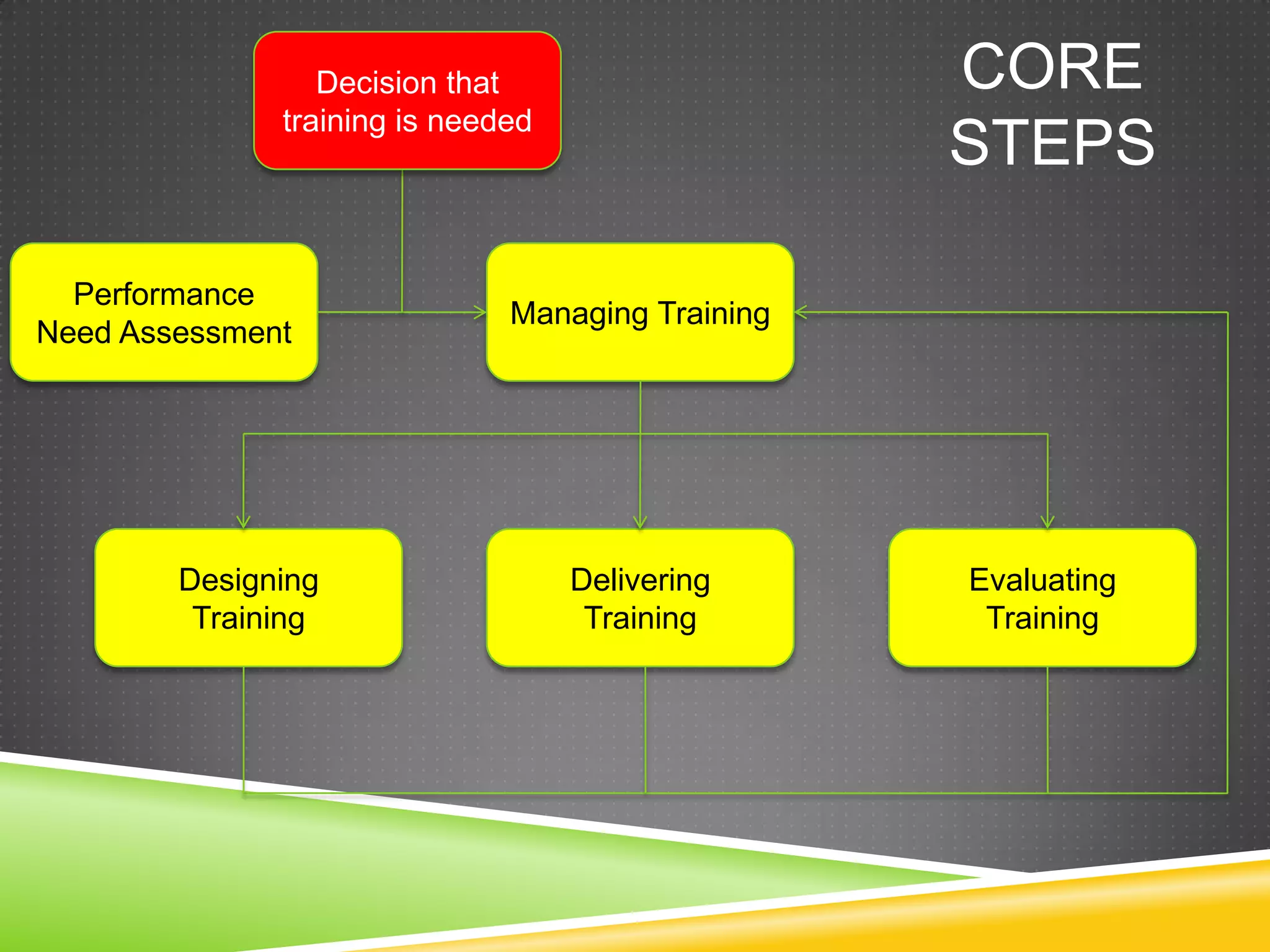 CORE STEPS

Decision that training is needed

Performance Need Assessment

Managing Training

Designing Training

Delivering Training

Evaluating Training